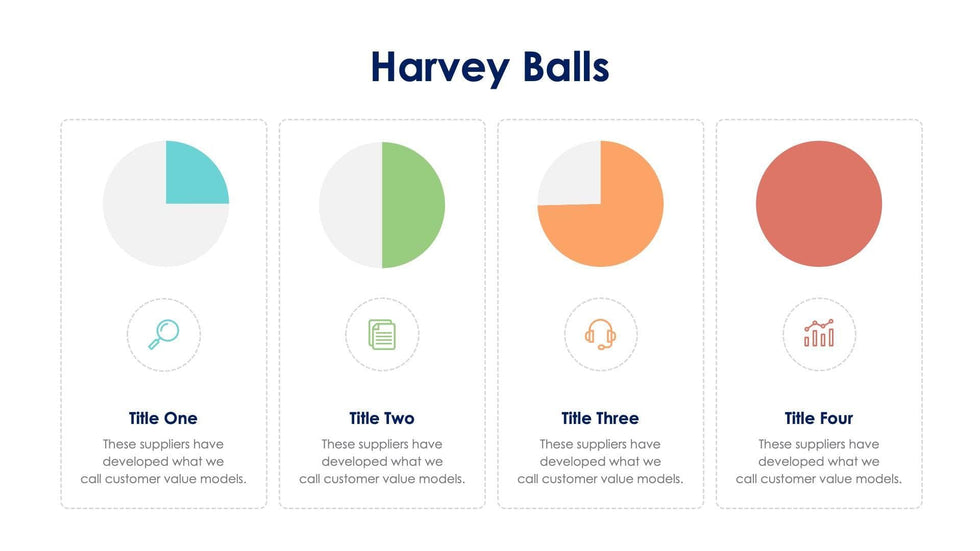 Harvey Balls

Title One

These suppliers have developed what we call customer value models.

Title Two

These suppliers have developed what we call customer value models.

Title Three

These suppliers have developed what we call customer value models.

Title Four

These suppliers have developed what we call customer value models.